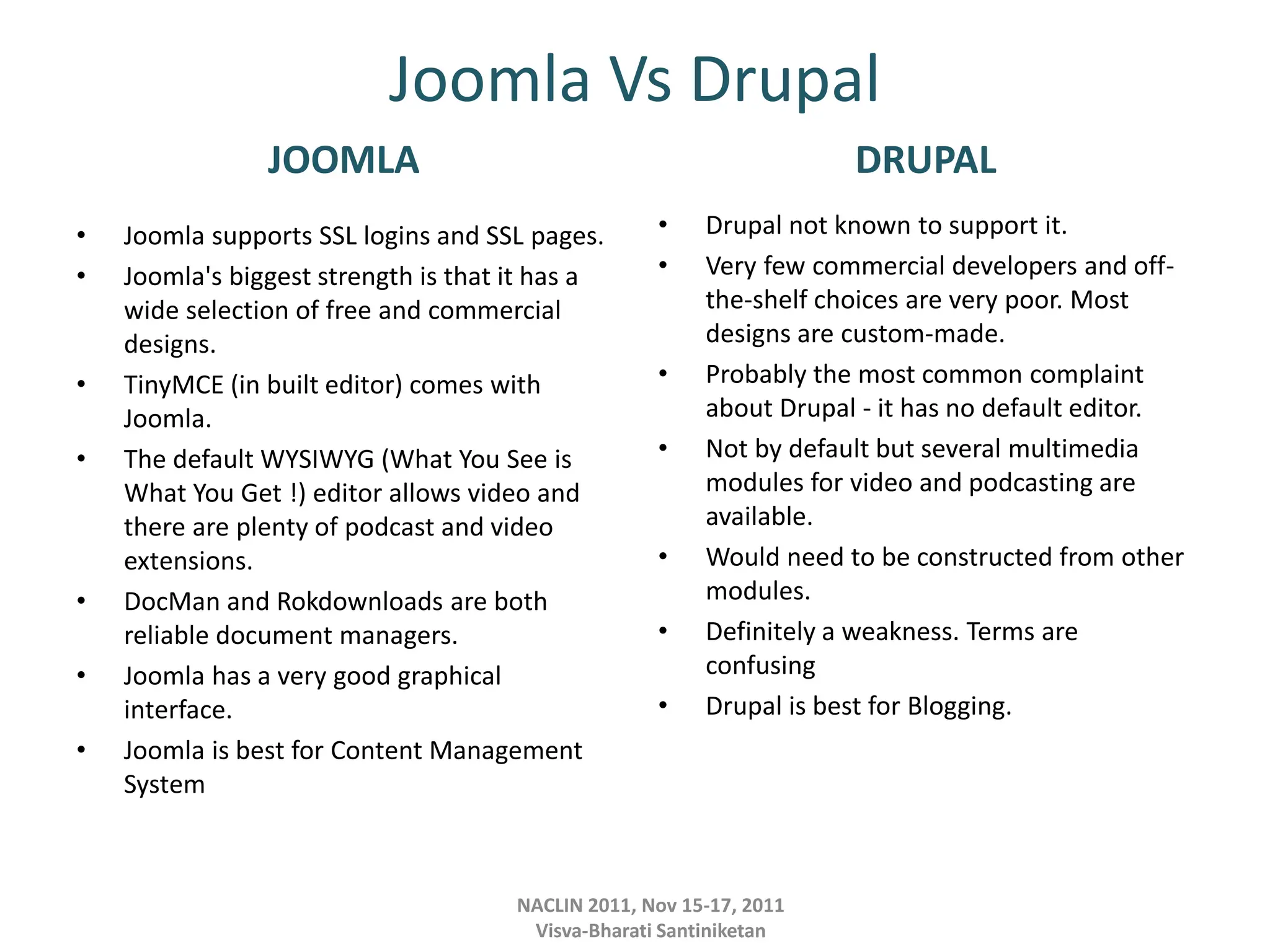 Joomla Vs Drupal

JOOMLA

• Joomla supports SSL logins and SSL pages.
• Joomla's biggest strength is that it has a wide selection of free and commercial designs.
• TinyMCE (in built editor) comes with Joomla.
• The default WYSIWYG (What You See is What You Get !) editor allows video and there are plenty of podcast and video extensions.
• DocMan and Rokdownloads are both reliable document managers.
• Joomla has a very good graphical interface.
• Joomla is best for Content Management System

DRUPAL

• Drupal not known to support it.
• Very few commercial developers and off-the-shelf choices are very poor. Most designs are custom-made.
• Probably the most common complaint about Drupal - it has no default editor.
• Not by default but several multimedia modules for video and podcasting are available.
• Would need to be constructed from other modules.
• Definitely a weakness. Terms are confusing
• Drupal is best for Blogging.

NACLIN 2011, Nov 15-17, 2011
Visva-Bharati Santiniketan